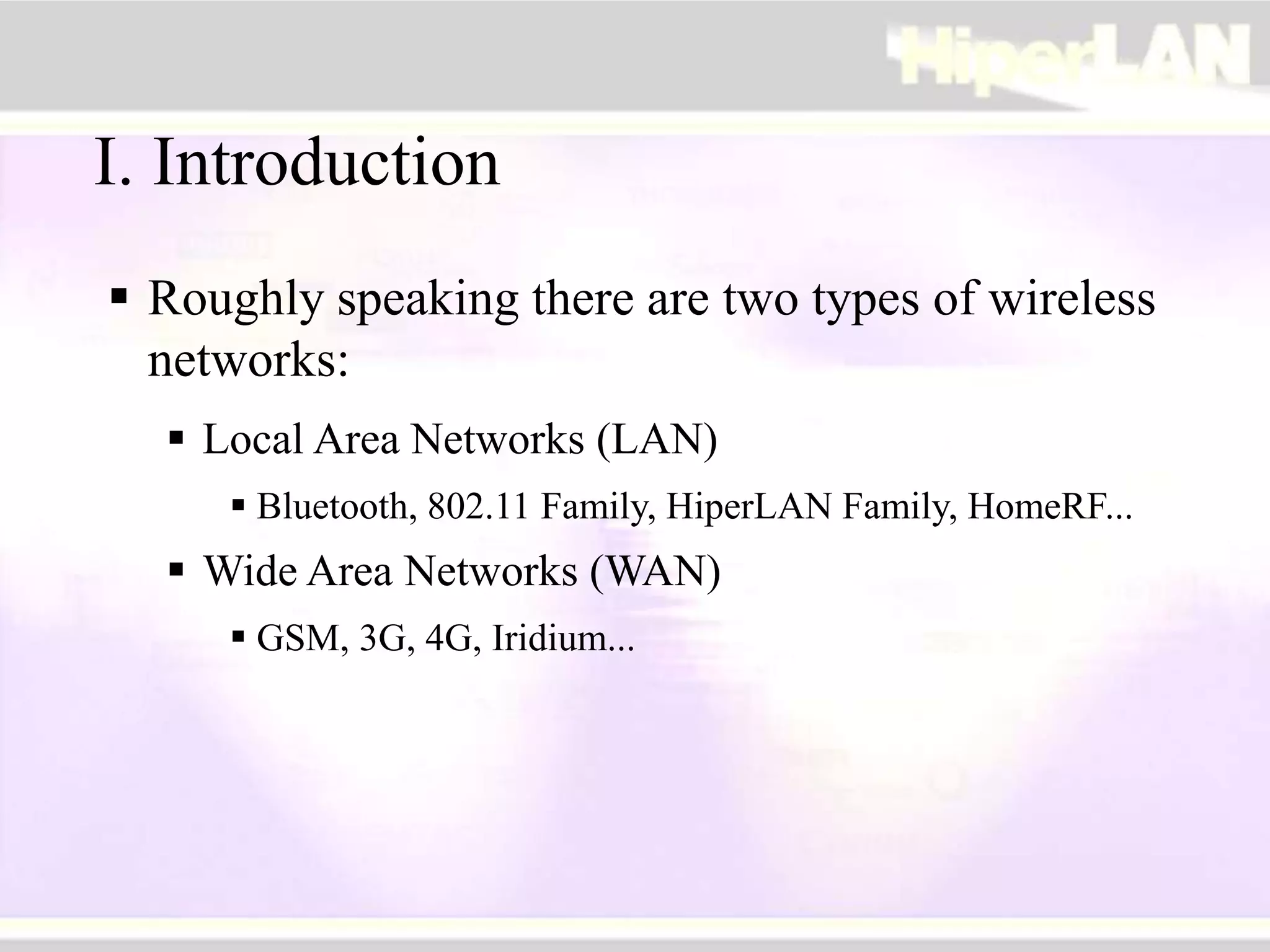 HiperLAN

I. Introduction

▪ Roughly speaking there are two types of wireless networks:

▪ Local Area Networks (LAN)

▪ Bluetooth, 802.11 Family, HiperLAN Family, HomeRF...

▪ Wide Area Networks (WAN)

▪ GSM, 3G, 4G, Iridium...